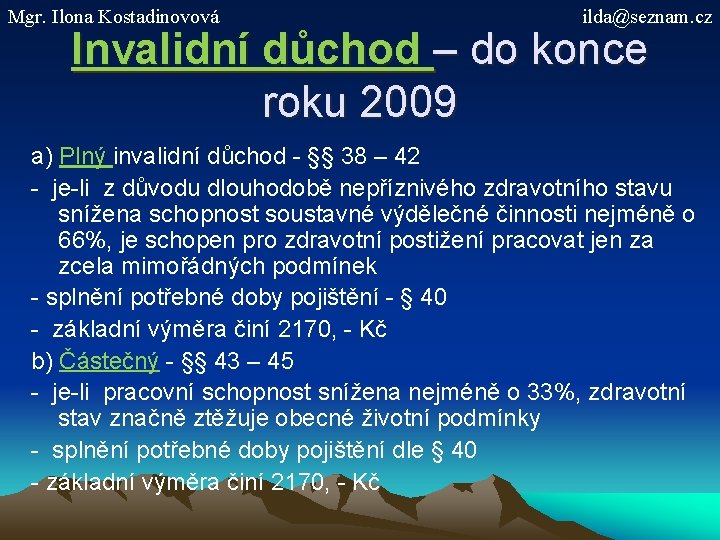 Mgr. Ilona Kostadinovová

ilda@seznam.cz

Invalidní důchod – do konce roku 2009

a) Plný invalidní důchod - §§ 38 – 42

- je-li z důvodu dlouhodobě nepříznivého zdravotního stavu snížena schopnost soustavné výdělečné činnosti nejméně o 66%, je schopen pro zdravotní postižení pracovat jen za zcela mimořádných podmínek

- splnění potřebné doby pojištění - § 40

- základní výměra činí 2170, - Kč

b) Částečný - §§ 43 – 45

- je-li pracovní schopnost snížena nejméně o 33%, zdravotní stav značně ztěžuje obecné životní podmínky

- splnění potřebné doby pojištění dle § 40

- základní výměra činí 2170, - Kč